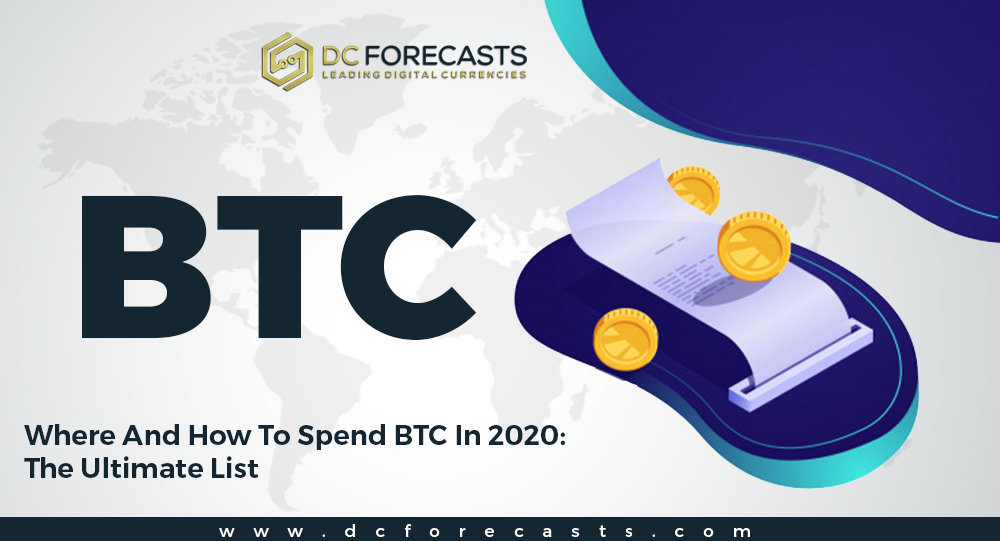 DC FORECASTS
LEADING DIGITAL CURRENCIES

BTC

Where And How To Spend BTC In 2020: The Ultimate List

www.dcforecasts.com